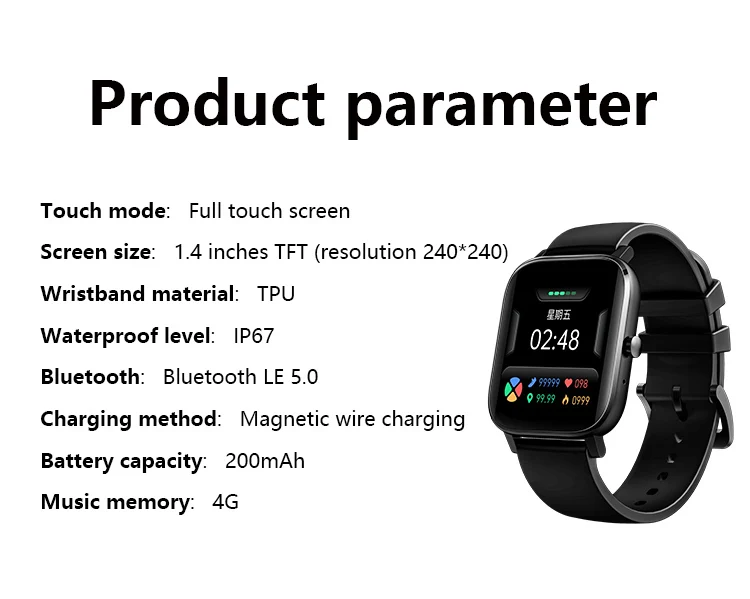 Product parameter

Touch mode: Full touch screen

Screen size: 1.4 inches TFT (resolution 240*240)

Wristband material: TPU

Waterproof level: IP67

Bluetooth: Bluetooth LE 5.0

Charging method: Magnetic wire charging

Battery capacity: 200mAh

Music memory: 4G

星期五
02:48
99999 098
99.99 0999